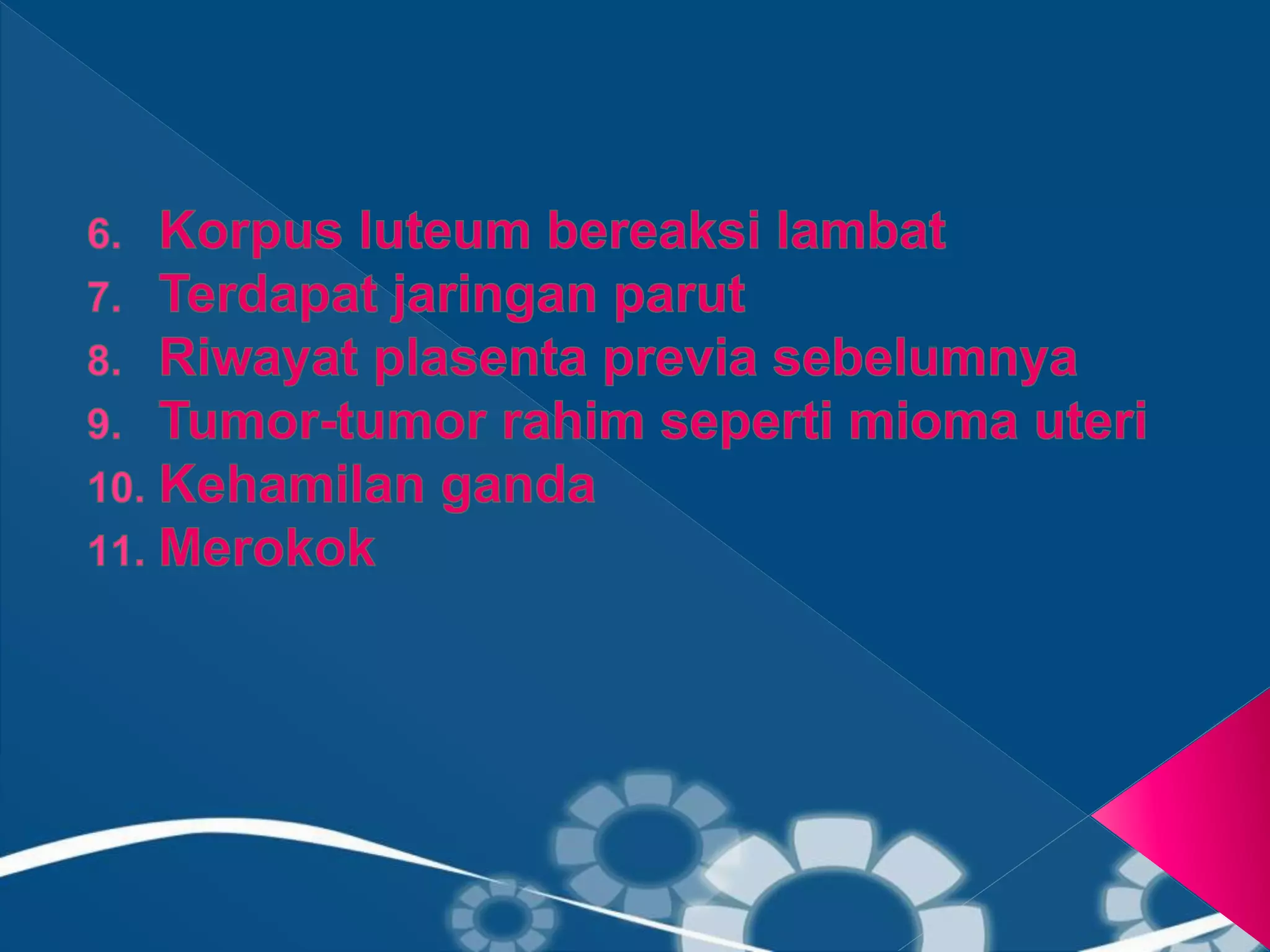 6. Korpus luteum bereaksi lambat
7. Terdapat jaringan parut
8. Riwayat plasenta previa sebelumnya
9. Tumor-tumor rahim seperti mioma uteri
10. Kehamilan ganda
11. Merokok